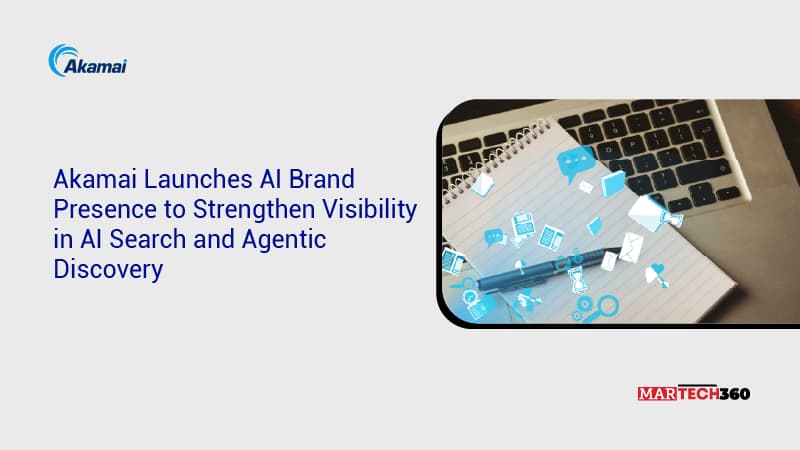 Akamai

Akamai Launches AI Brand Presence to Strengthen Visibility in AI Search and Agentic Discovery

MARTECH360